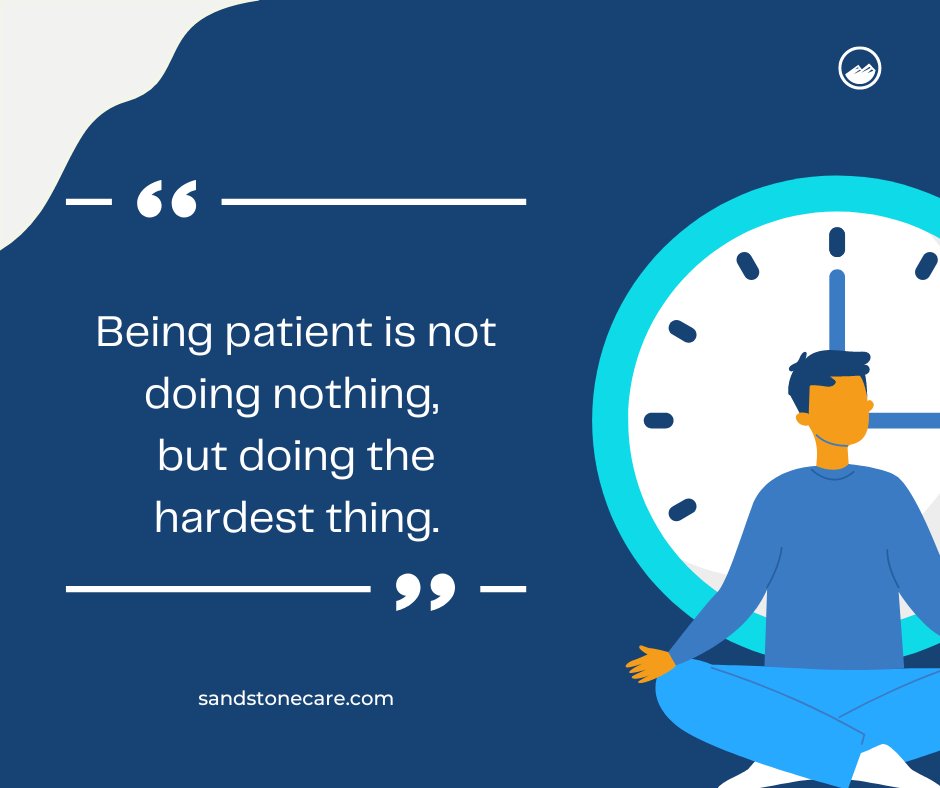 “

Being patient is not doing nothing, but doing the hardest thing.

”

sandstonecare.com